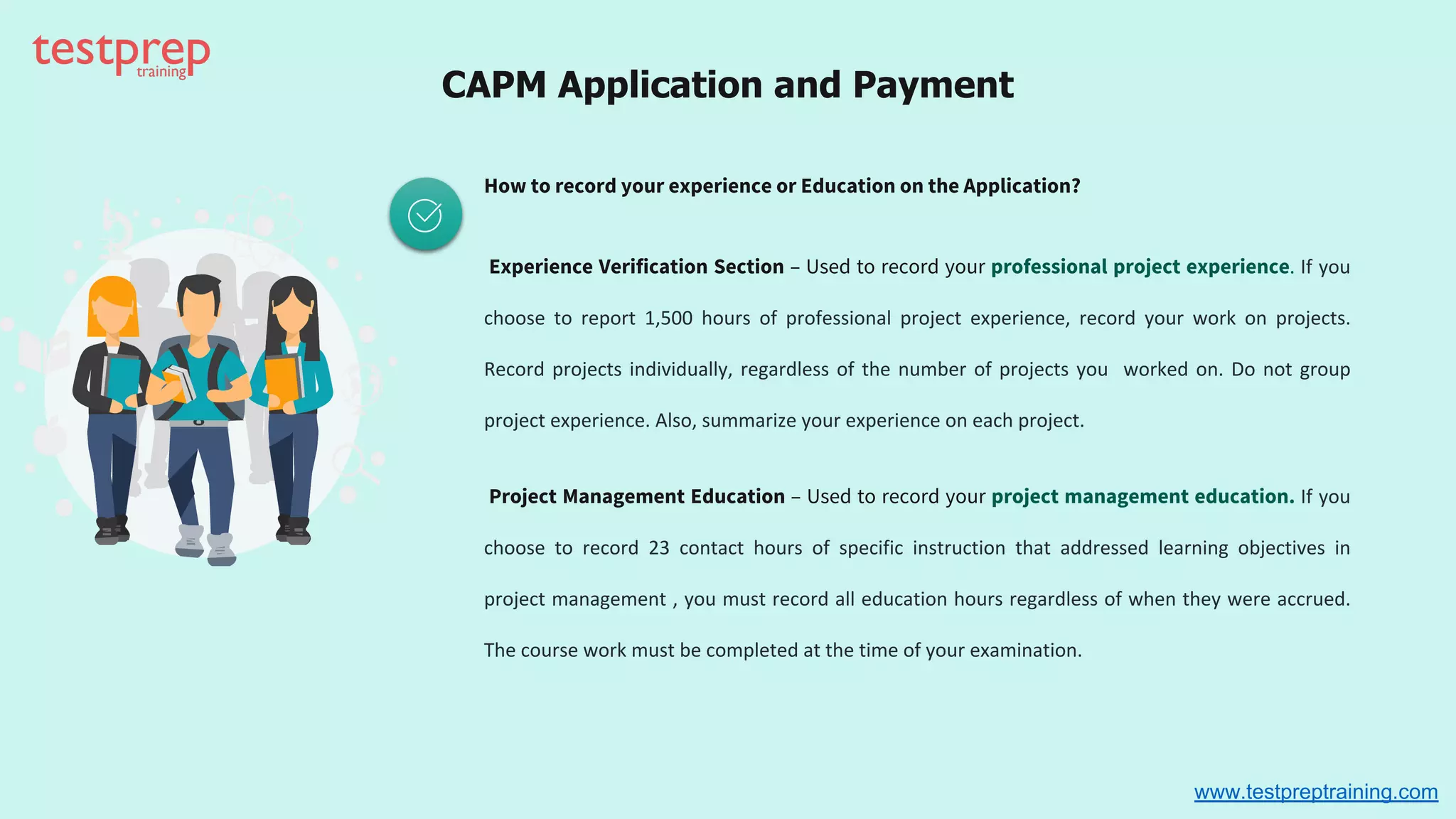 testprep
training

CAPM Application and Payment

How to record your experience or Education on the Application?

Experience Verification Section – Used to record your professional project experience. If you choose to report 1,500 hours of professional project experience, record your work on projects. Record projects individually, regardless of the number of projects you worked on. Do not group project experience. Also, summarize your experience on each project.

Project Management Education – Used to record your project management education. If you choose to record 23 contact hours of specific instruction that addressed learning objectives in project management , you must record all education hours regardless of when they were accrued. The course work must be completed at the time of your examination.

www.testpreptraining.com